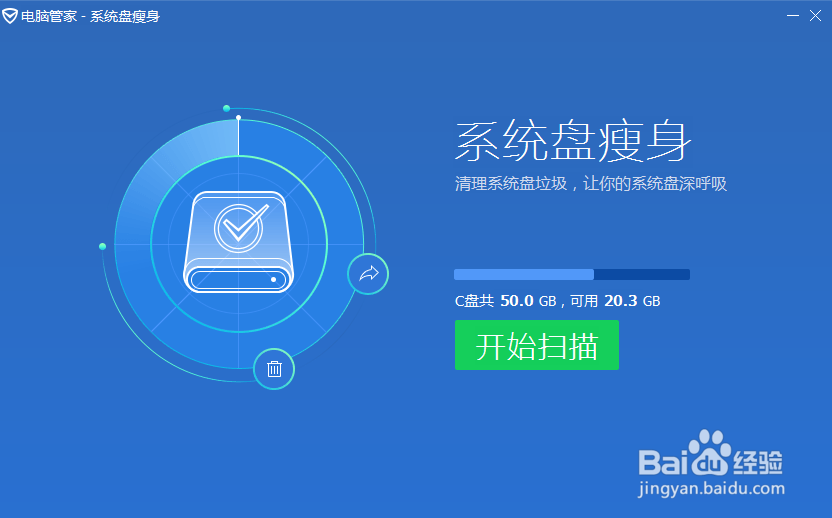 电脑管家 - 系统盘瘦身

系统盘瘦身

清理系统盘垃圾，让你的系统盘深呼吸

C盘共 50.0 GB，可用 20.3 GB

开始扫描

Baidu经验
jingyan.baidu.com